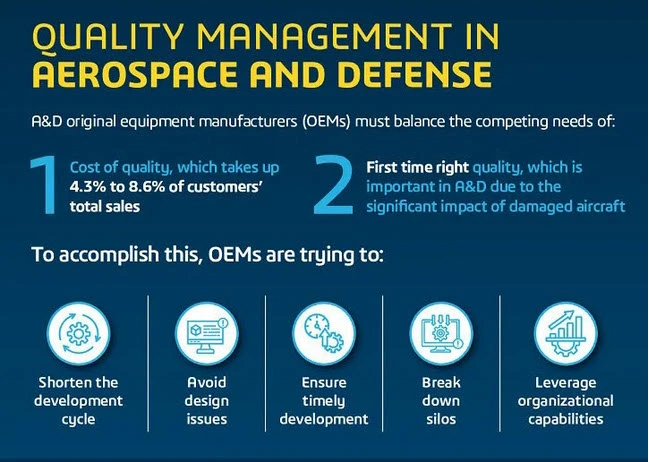 QUALITY MANAGEMENT IN AEROSPACE AND DEFENSE

A&D original equipment manufacturers (OEMs) must balance the competing needs of:

1 Cost of quality, which takes up 4.3% to 8.6% of customers' total sales

2 First time right quality, which is important in A&D due to the significant impact of damaged aircraft

To accomplish this, OEMs are trying to:

Shorten the development cycle

Avoid design issues

Ensure timely development

Break down silos

Leverage organizational capabilities